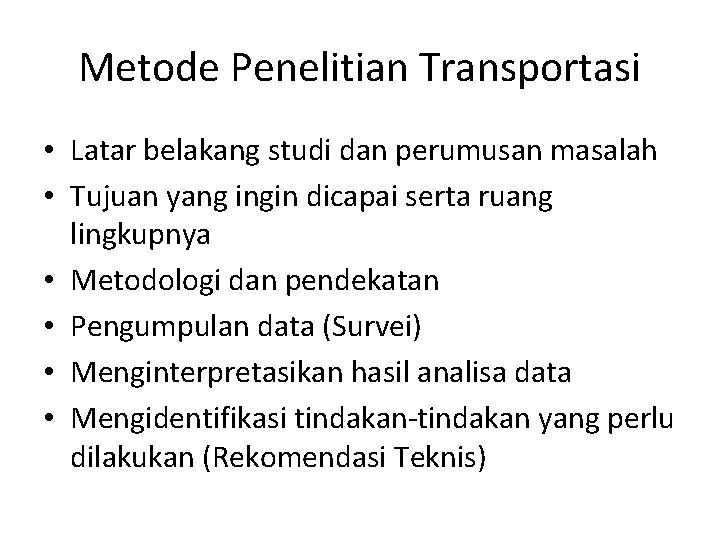 Metode Penelitian Transportasi

• Latar belakang studi dan perumusan masalah
• Tujuan yang ingin dicapai serta ruang lingkupnya
• Metodologi dan pendekatan
• Pengumpulan data (Survei)
• Menginterpretasikan hasil analisa data
• Mengidentifikasi tindakan-tindakan yang perlu dilakukan (Rekomendasi Teknis)